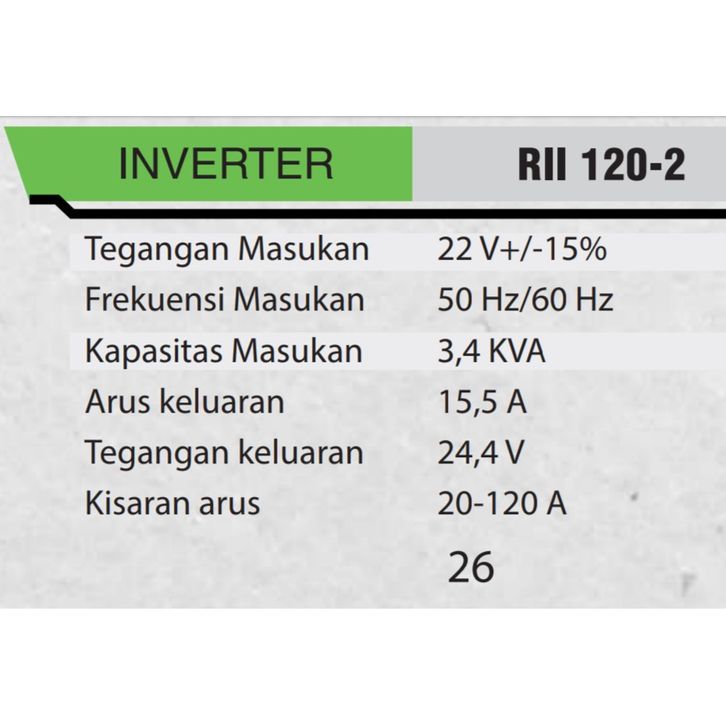 | INVERTER | RII 120-2 |
|---|---|
| Tegangan Masukan | 22 V+/-15% |
| Frekuensi Masukan | 50 Hz/60 Hz |
| Kapasitas Masukan | 3,4 KVA |
| Arus keluaran | 15,5 A |
| Tegangan keluaran | 24,4 V |
| Kisaran arus | 20-120 A |

26